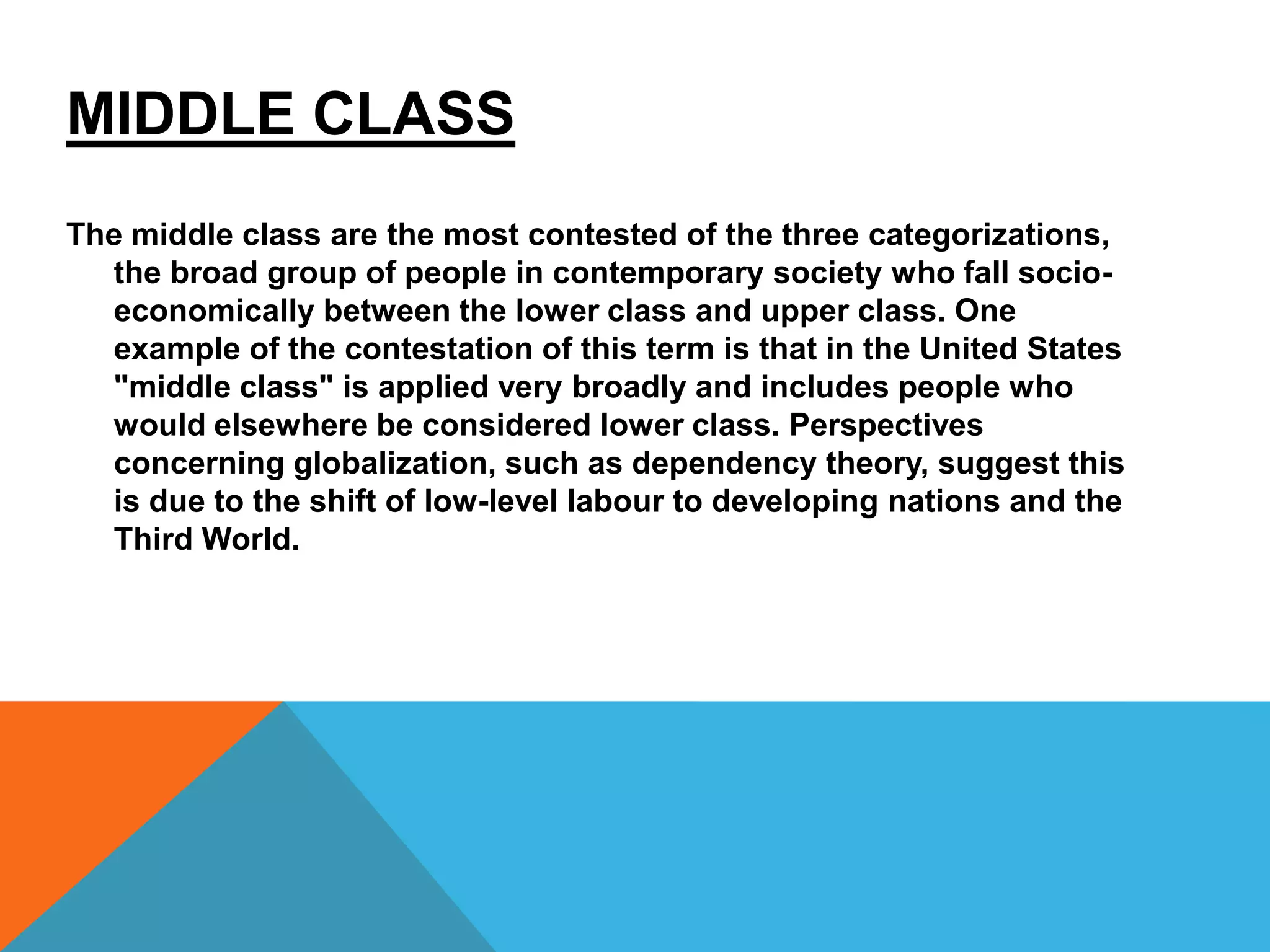 MIDDLE CLASS

The middle class are the most contested of the three categorizations, the broad group of people in contemporary society who fall socio-economically between the lower class and upper class. One example of the contestation of this term is that in the United States "middle class" is applied very broadly and includes people who would elsewhere be considered lower class. Perspectives concerning globalization, such as dependency theory, suggest this is due to the shift of low-level labour to developing nations and the Third World.